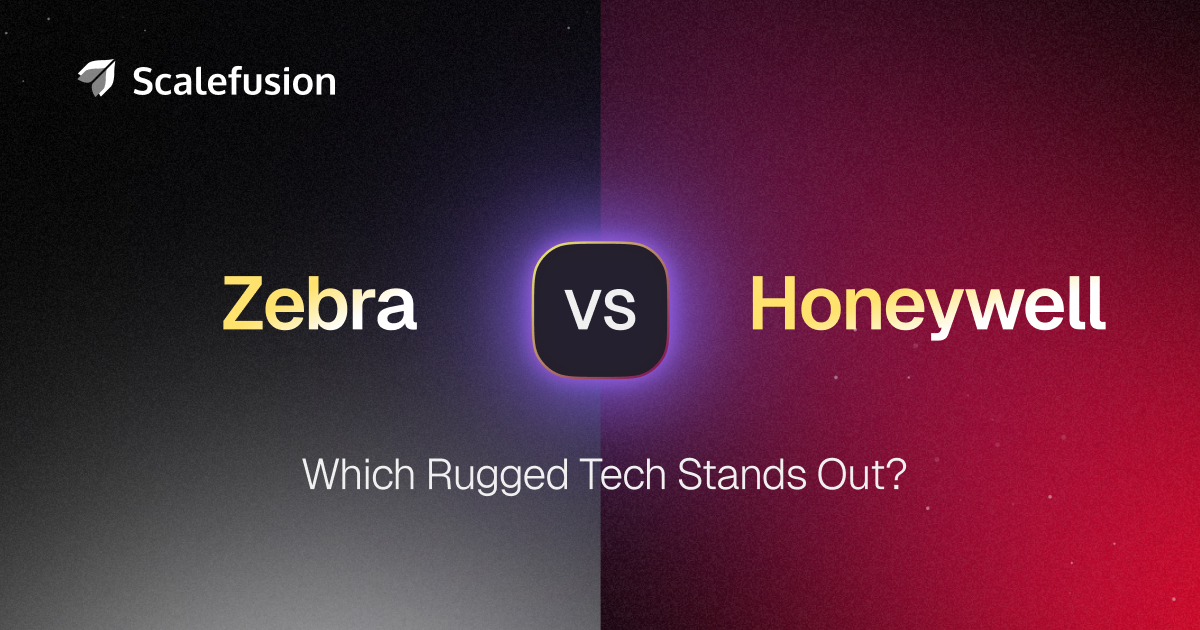 Scalefusion

Zebra vs Honeywell

Which Rugged Tech Stands Out?